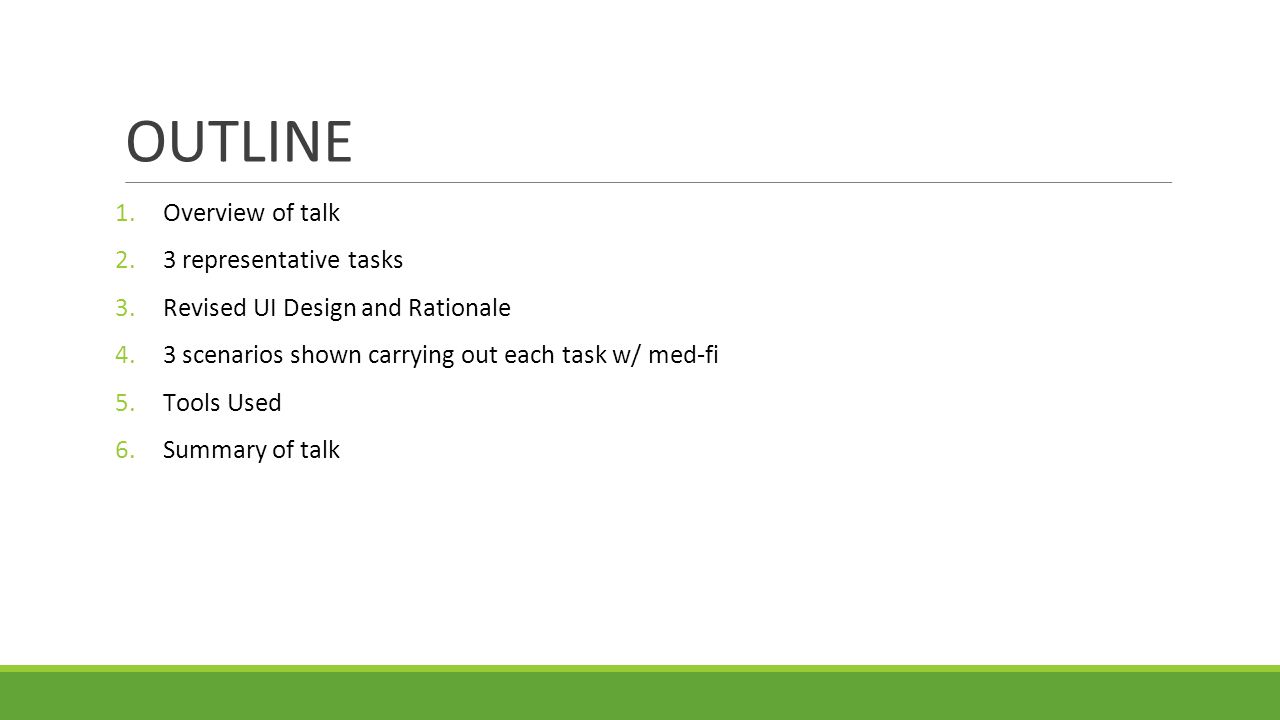 OUTLINE

1. Overview of talk
2. 3 representative tasks
3. Revised UI Design and Rationale
4. 3 scenarios shown carrying out each task w/ med-fi
5. Tools Used
6. Summary of talk